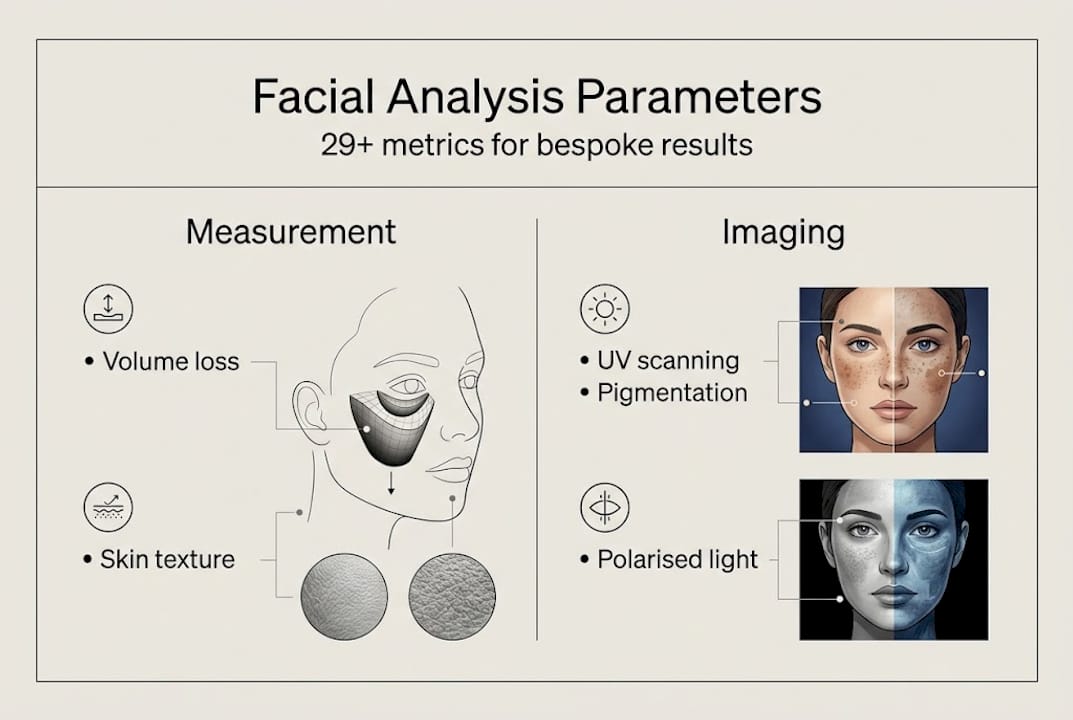 Facial Analysis Parameters
29+ metrics for bespoke results

Measurement

• Volume loss

• Skin texture

Imaging

• UV scanning
• Pigmentation

• Polarised light